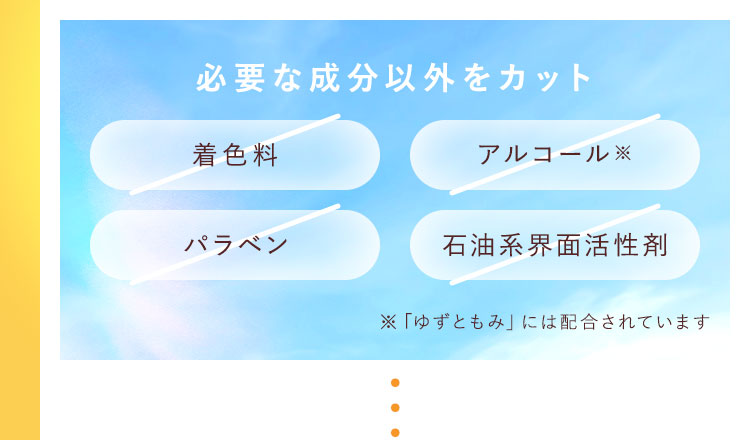 必要な成分以外をカット

着色料

アルコール※

パラベン

石油系界面活性剤

※「ゆずともみ」には配合されています